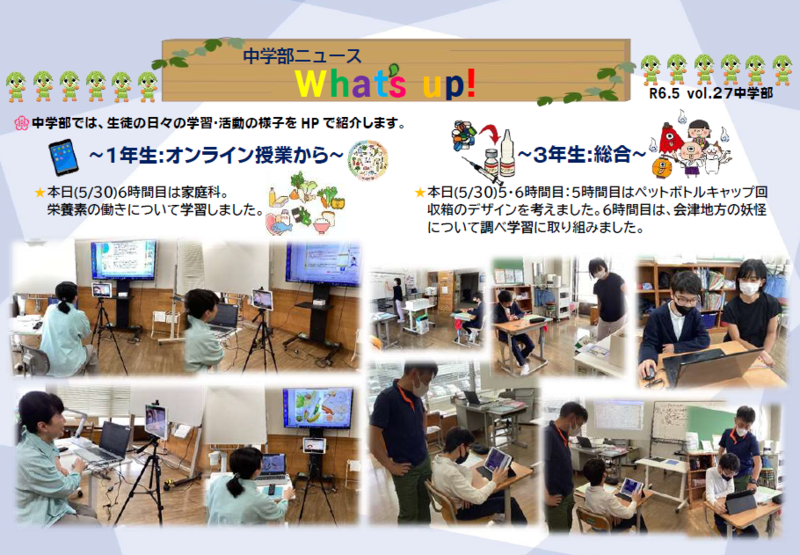 中学部ニュース

What's up!

R6.5 vol.27中学部

中学部では、生徒の日々の学習･活動の様子を HP で紹介します。

～1年生:オンライン授業から～

★本日(5/30)6時間目は家庭科。栄養素の働きについて学習しました。

～3年生:総合～

★本日(5/30)5･6時間目:5時間目はペットボトルキャップ回収箱のデザインを考えました。6時間目は、会津地方の妖怪について調べ学習に取り組みました。